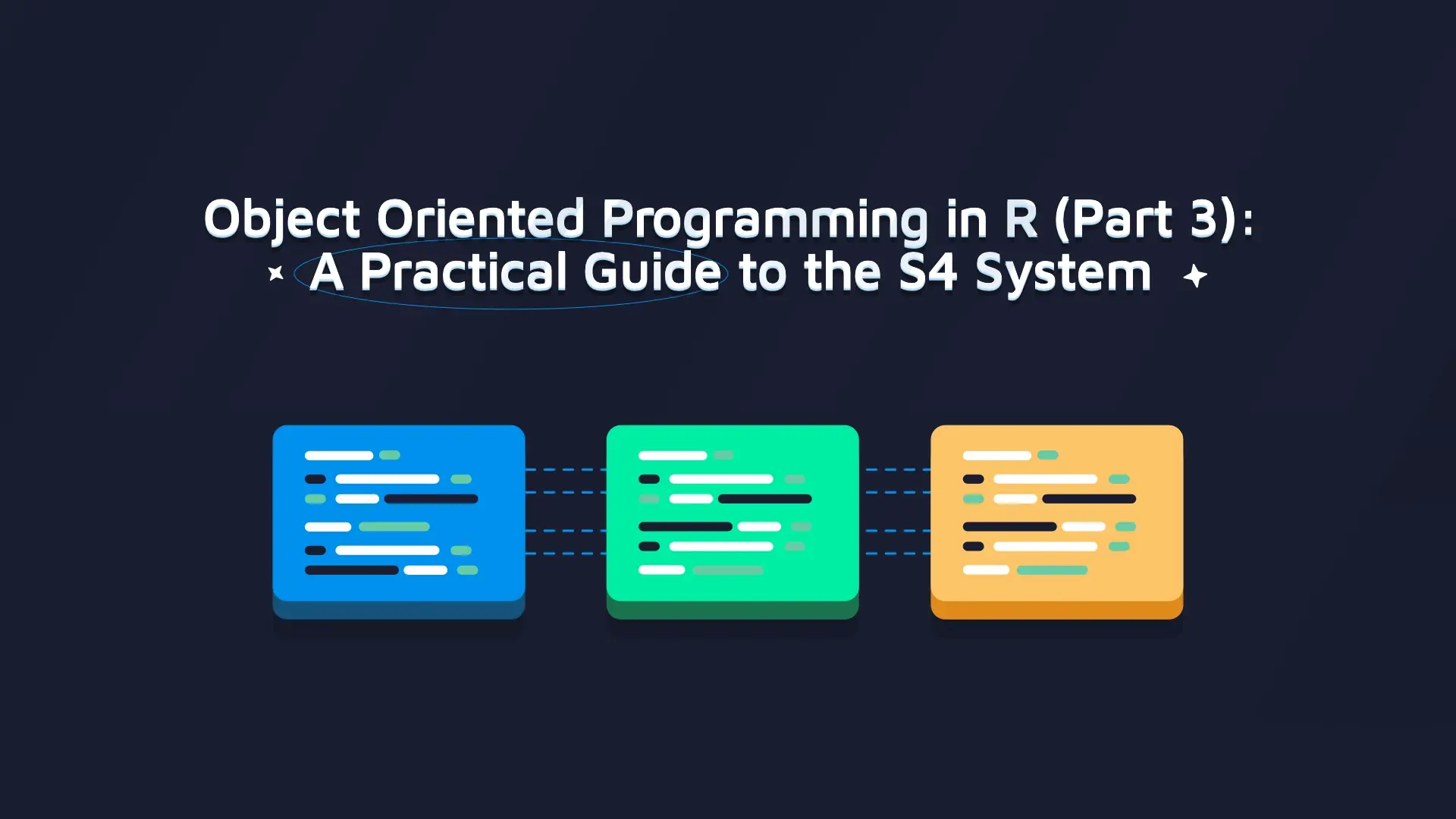 Object Oriented Programming in R (Part 3):
A Practical Guide to the S4 System